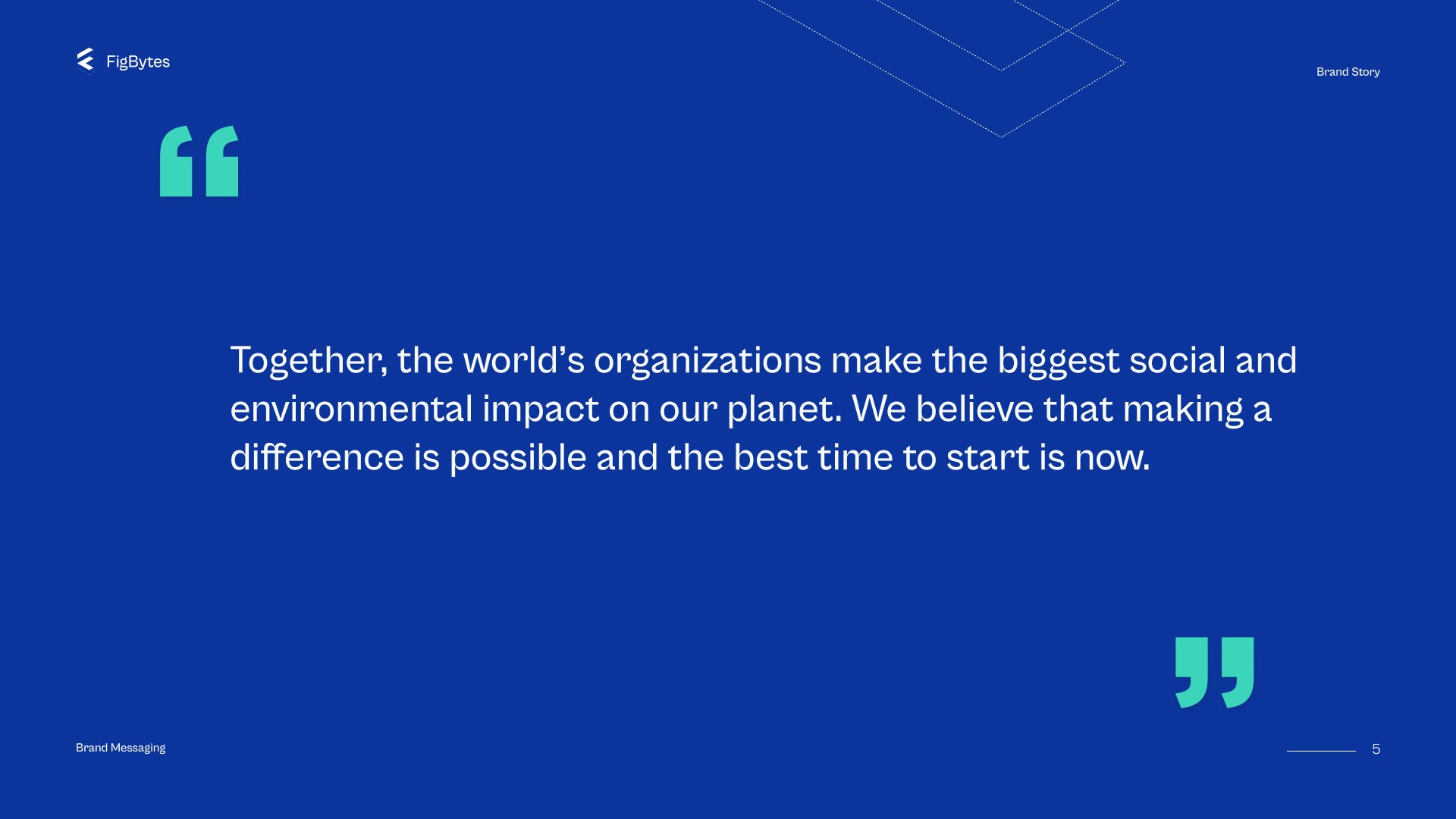 FigBytes

Brand Story

“

Together, the world’s organizations make the biggest social and environmental impact on our planet. We believe that making a difference is possible and the best time to start is now.

”

Brand Messaging

5